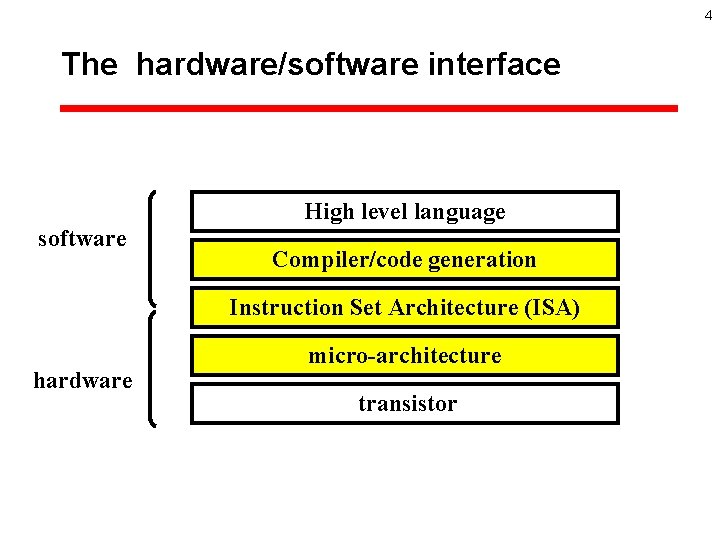 4

The hardware/software interface

software

hardware

High level language

Compiler/code generation

Instruction Set Architecture (ISA)

micro-architecture

transistor